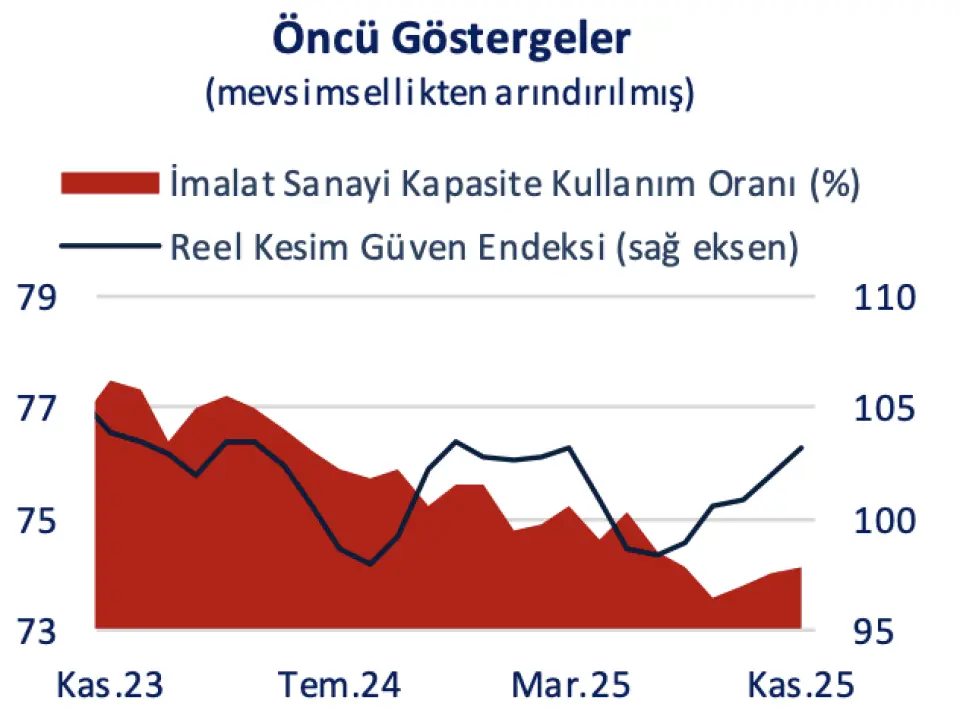 Öncü Göstergeler
(mevsimsellikten arındırılmış)

İmalat Sanayi Kapasite Kullanım Oranı (%)
Reel Kesim Güven Endeksi (sağ eksen)

79
77
75
73

110
105
100
95

Kas.23
Tem.24
Mar.25
Kas.25